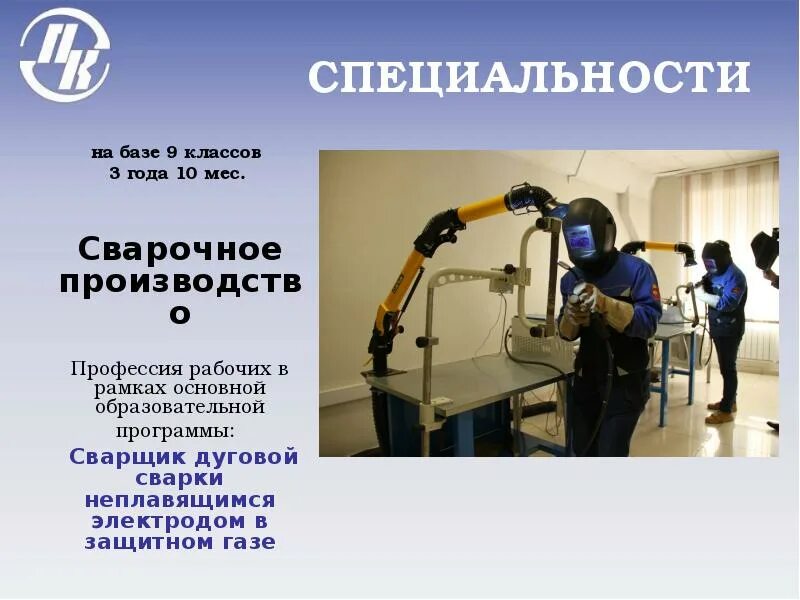 ПК

СПЕЦИАЛЬНОСТИ

на базе 9 классов
3 года 10 мес.

Сварочное производство

Профессия рабочих в рамках основной образовательной программы:

Сварщик дуговой сварки неплавящимся электродом в защитном газе